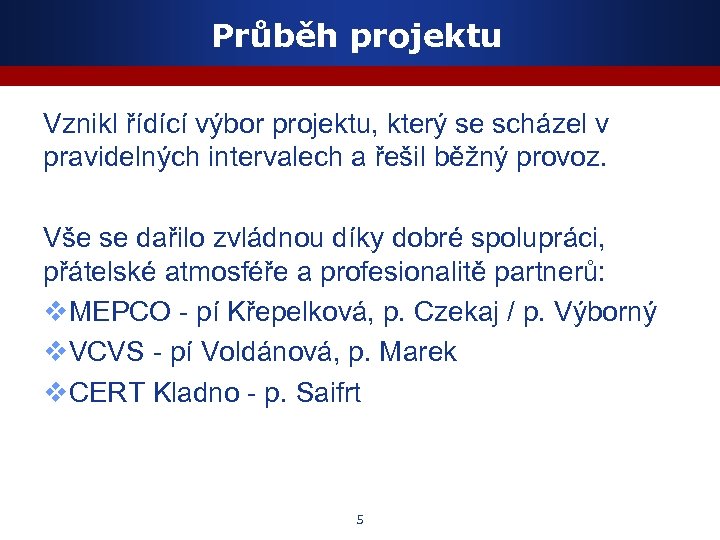 Průběh projektu

Vznikl řídící výbor projektu, který se scházel v pravidelných intervalech a řešil běžný provoz.

Vše se dařilo zvládnou díky dobré spolupráci, přátelské atmosféře a profesionalitě partnerů:
❖MEPCO - pí Křepelková, p. Czekaj / p. Výborný
❖VCVS - pí Voldánová, p. Marek
❖CERT Kladno - p. Saifrt

5